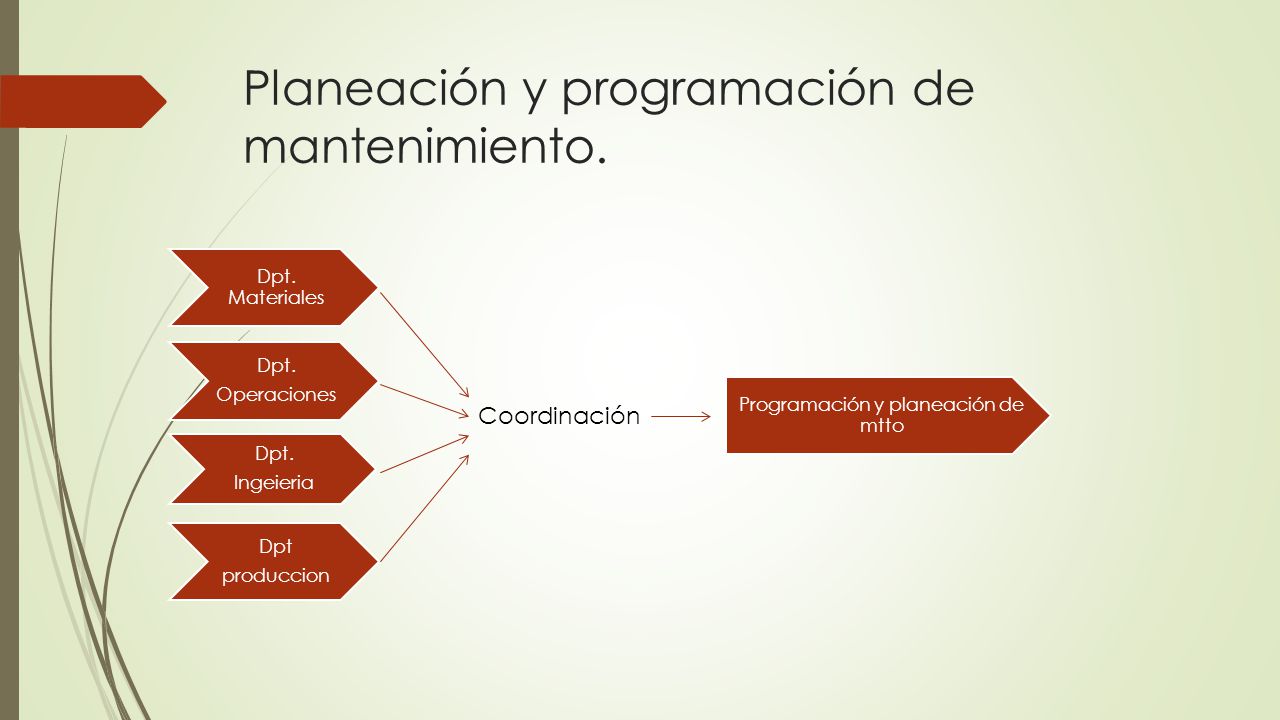 Planeación y programación de mantenimiento.

Dpt. Materiales

Dpt. Operaciones

Dpt. Ingeieria

Dpt produccion

Coordinación

Programación y planeación de mtto